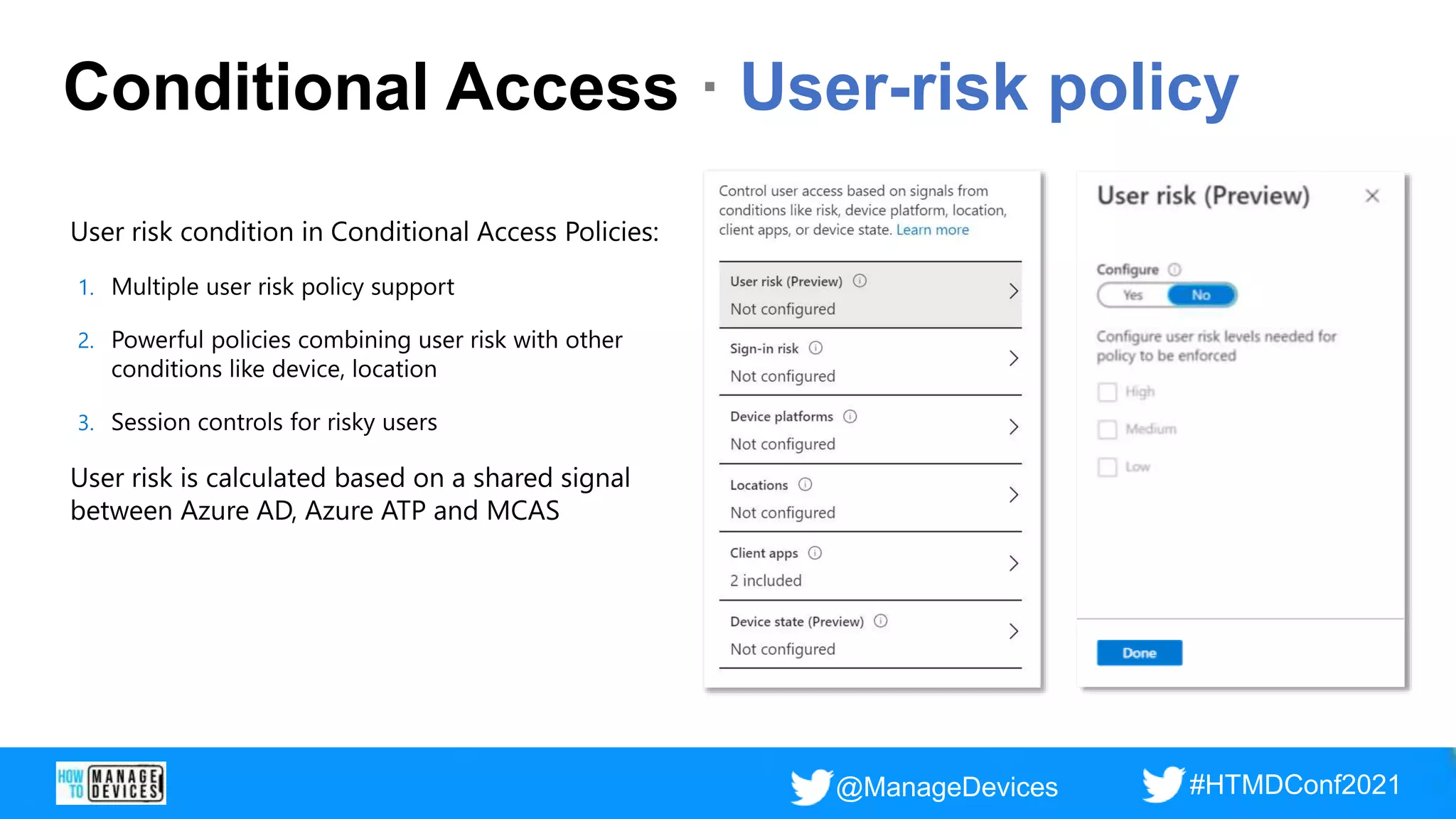 Conditional Access · User-risk policy

User risk condition in Conditional Access Policies:

1. Multiple user risk policy support
2. Powerful policies combining user risk with other conditions like device, location
3. Session controls for risky users

User risk is calculated based on a shared signal between Azure AD, Azure ATP and MCAS

Control user access based on signals from conditions like risk, device platform, location, client apps, or device state. Learn more

User risk (Preview)
Not configured

Sign-in risk
Not configured

Device platforms
Not configured

Locations
Not configured

Client apps
2 included

Device state (Preview)
Not configured

User risk (Preview)

Configure

Yes No

Configure user risk levels needed for policy to be enforced

High

Medium

Low

Done

HOW TO MANAGE DEVICES

@ManageDevices

#HTMDConf2021